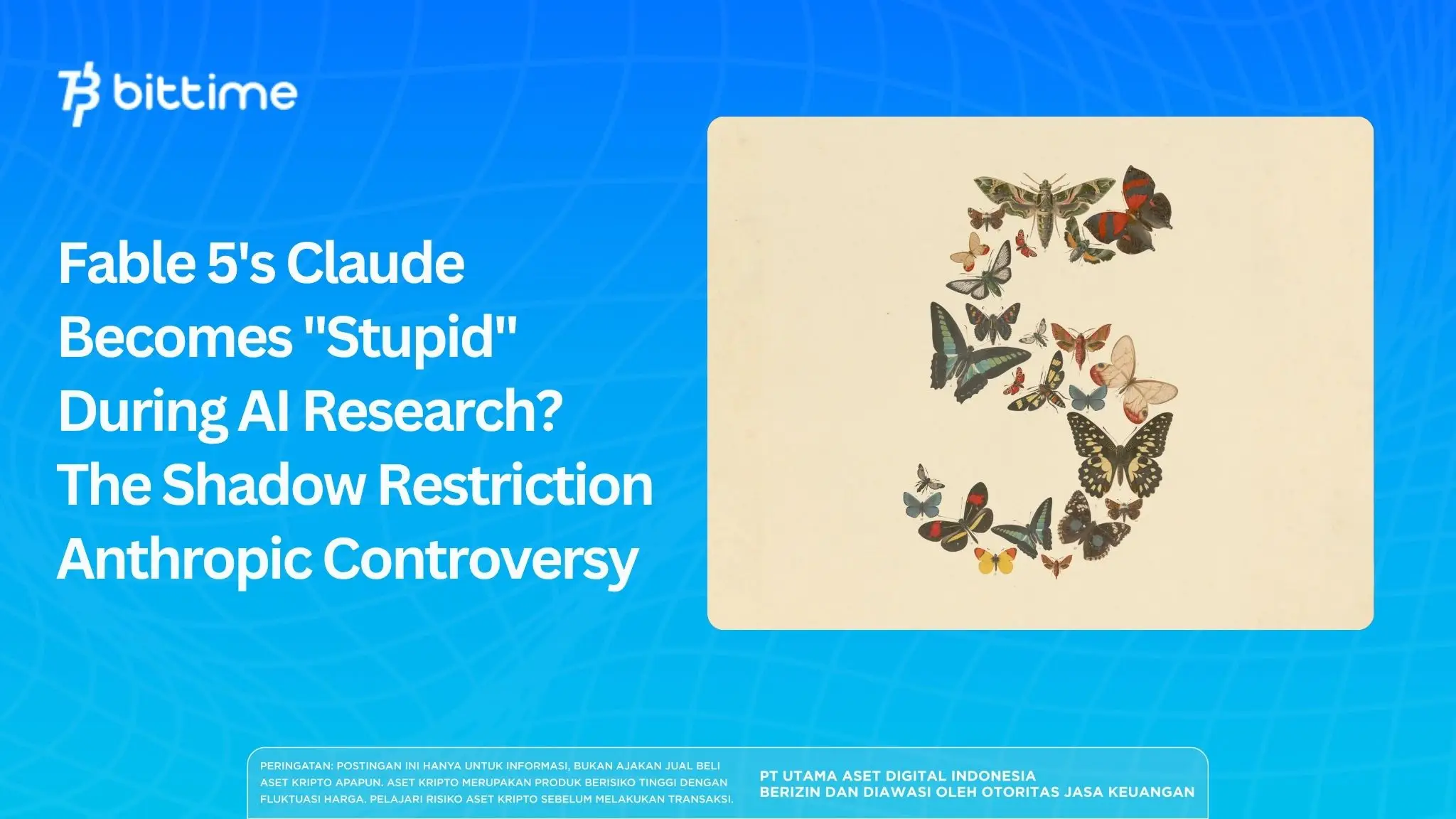 bittime

Fable 5's Claude Becomes "Stupid" During AI Research? The Shadow Restriction Anthropic Controversy

PERINGATAN: POSTINGAN INI HANYA UNTUK INFORMASI, BUKAN AJAKAN JUAL BELI ASET KRIPTO APAPUN. ASET KRIPTO MERUPAKAN PRODUK BERISIKO TINGGI DENGAN FLUKTUASI HARGA. PELAJARI RISIKO ASET KRIPTO SEBELUM MELAKUKAN TRANSAKSI.

PT UTAMA ASET DIGITAL INDONESIA
BERIZIN DAN DIAWASI OLEH OTORITAS JASA KEUANGAN